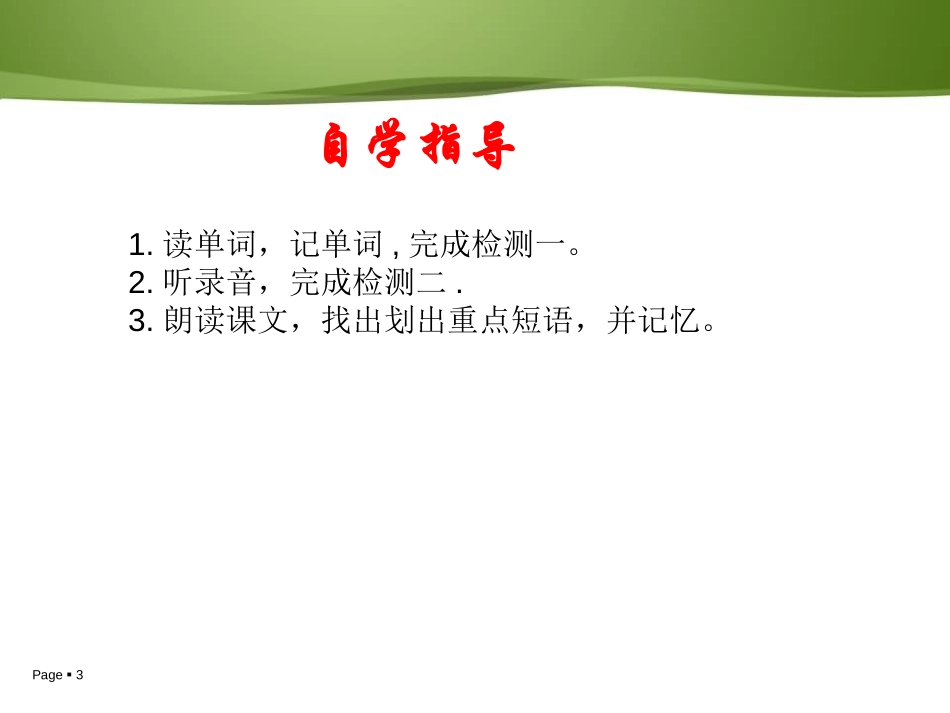 自学指导

1. 读单词，记单词 , 完成检测一。
2. 听录音，完成检测二 .
3. 朗读课文，找出划出重点短语，并记忆。

Page ▪ 3